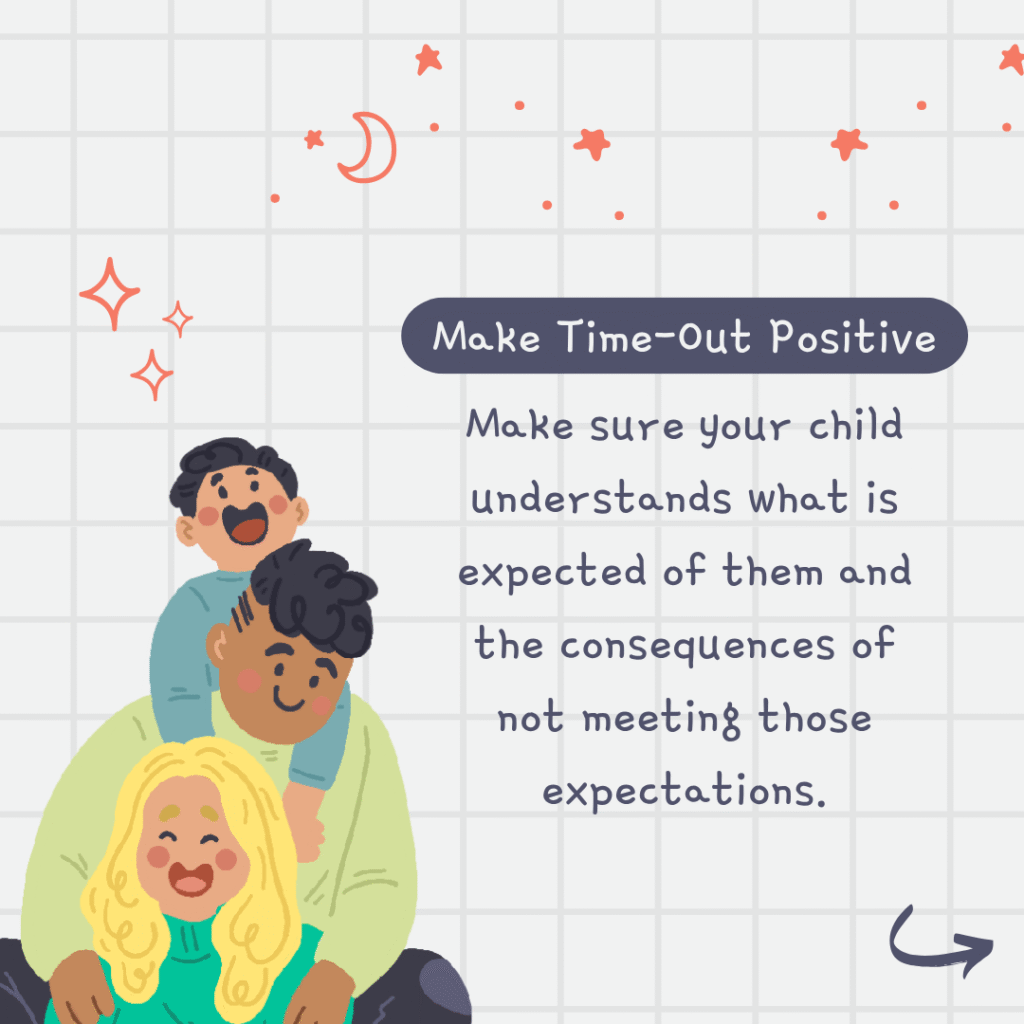 Make Time-Out Positive

Make sure your child understands what is expected of them and the consequences of not meeting those expectations.